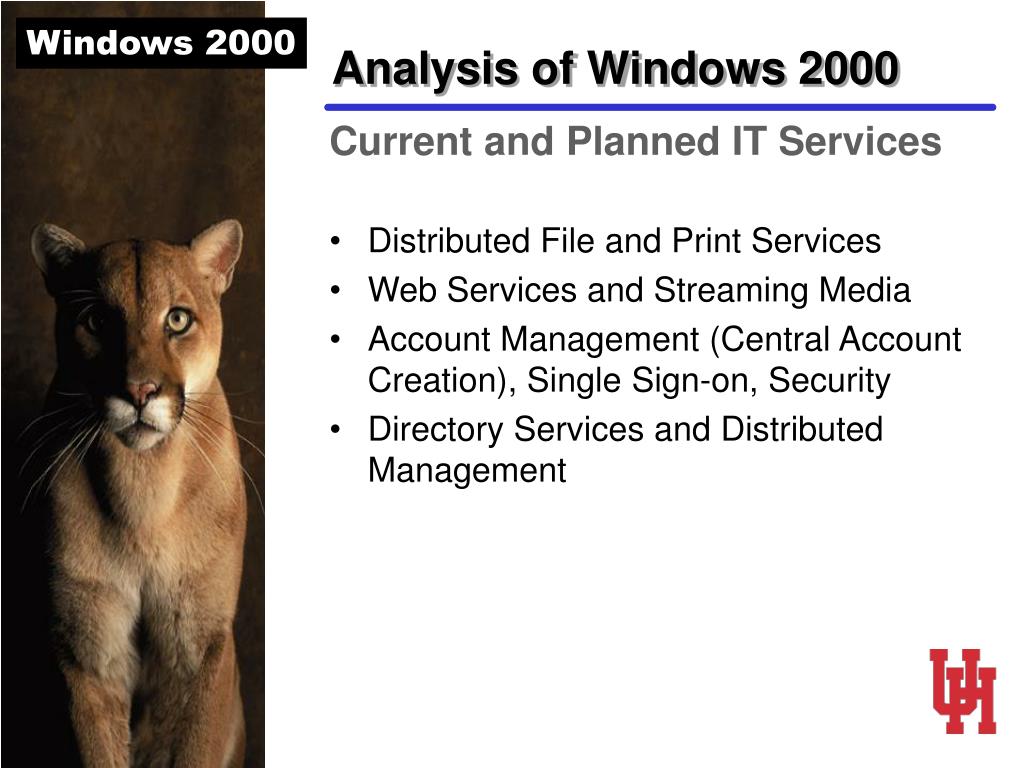 Windows 2000

Analysis of Windows 2000

Current and Planned IT Services

• Distributed File and Print Services
• Web Services and Streaming Media
• Account Management (Central Account Creation), Single Sign-on, Security
• Directory Services and Distributed Management

UH